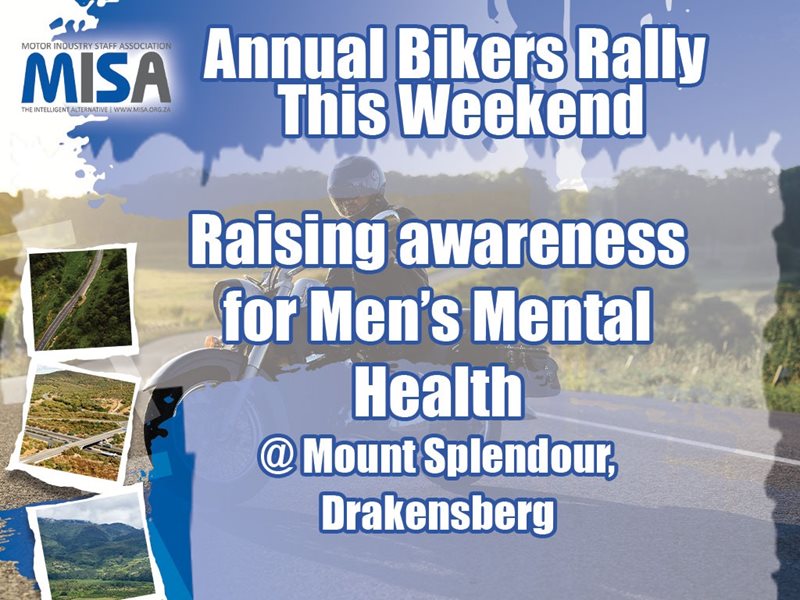 MOTOR INDUSTRY STAFF ASSOCIATION
MISA
THE INTELLIGENT ALTERNATIVE | WWW.MISA.ORG.ZA

Annual Bikers Rally This Weekend

Raising awareness for Men's Mental Health

@ Mount Splendour, Drakensberg